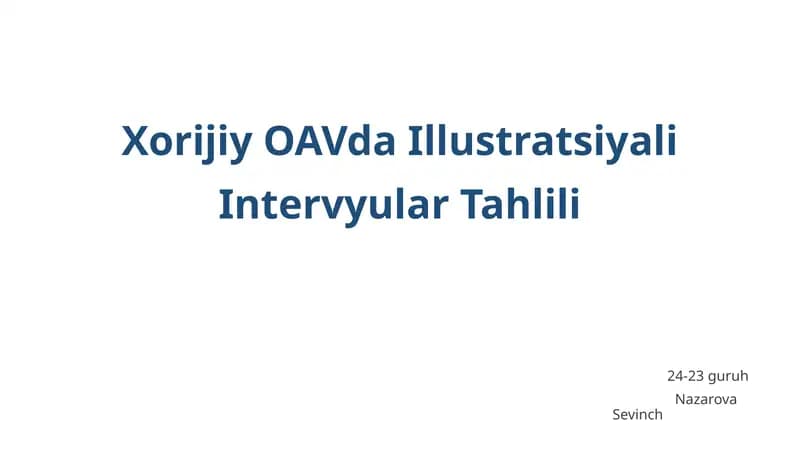 Xorijiy OAVda Illustratsiyali Intervyular Tahlili

24-23 guruh
Nazarova
Sevinch